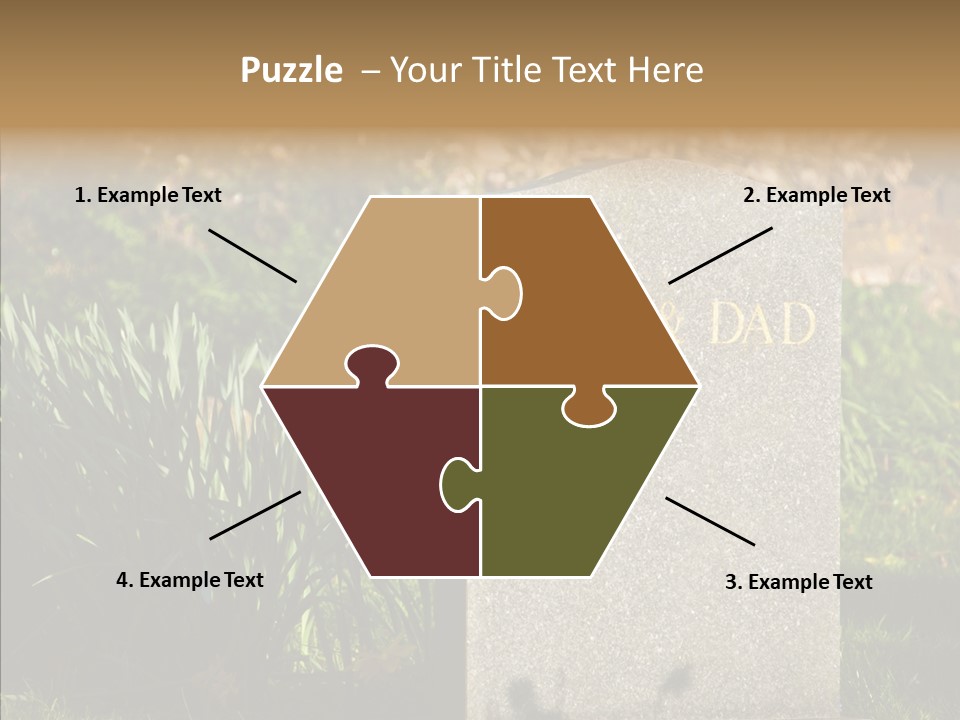 Puzzle – Your Title Text Here

1. Example Text

2. Example Text

& DAD

4. Example Text

3. Example Text